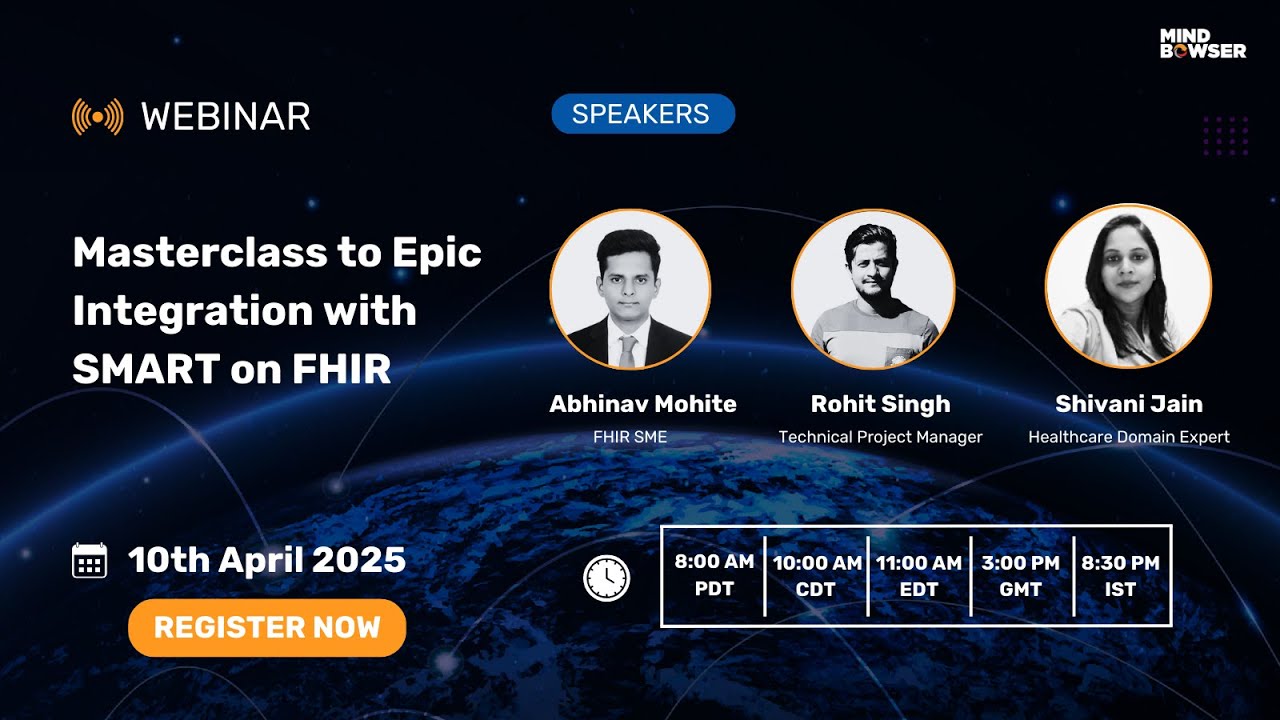 MIND BOWSER

WEBINAR

SPEAKERS

Masterclass to Epic Integration with SMART on FHIR

Abhinav Mohite
FHIR SME

Rohit Singh
Technical Project Manager

Shivani Jain
Healthcare Domain Expert

10th April 2025

REGISTER NOW

| 8:00 AM PDT | 10:00 AM CDT | 11:00 AM EDT | 3:00 PM GMT | 8:30 PM IST |
|---|---|---|---|---|